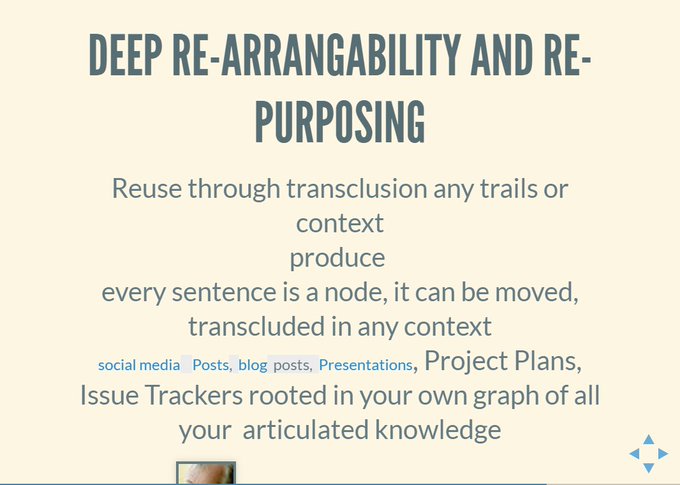 DEEP RE-ARRANGABILITY AND RE-PURPOSING

Reuse through transclusion any trails or context
produce
every sentence is a node, it can be moved, transcluded in any context
social media Posts, blog posts, Presentations, Project Plans, Issue Trackers rooted in your own graph of all your articulated knowledge